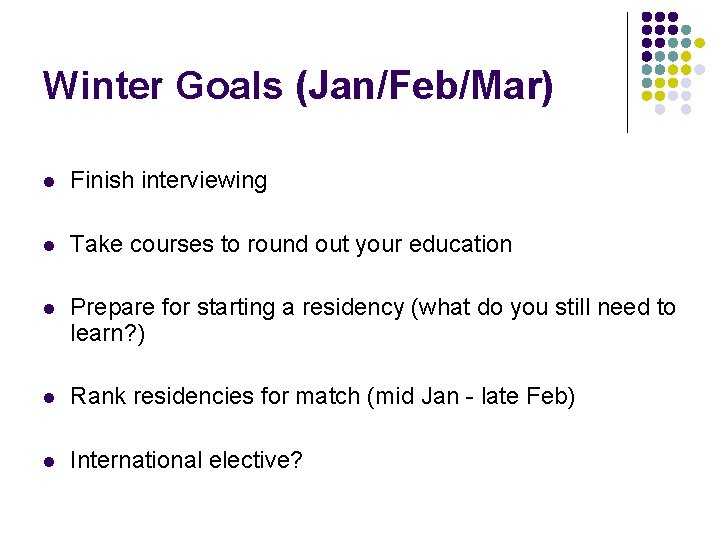 Winter Goals (Jan/Feb/Mar)

- Finish interviewing
- Take courses to round out your education
- Prepare for starting a residency (what do you still need to learn?)
- Rank residencies for match (mid Jan - late Feb)
- International elective?